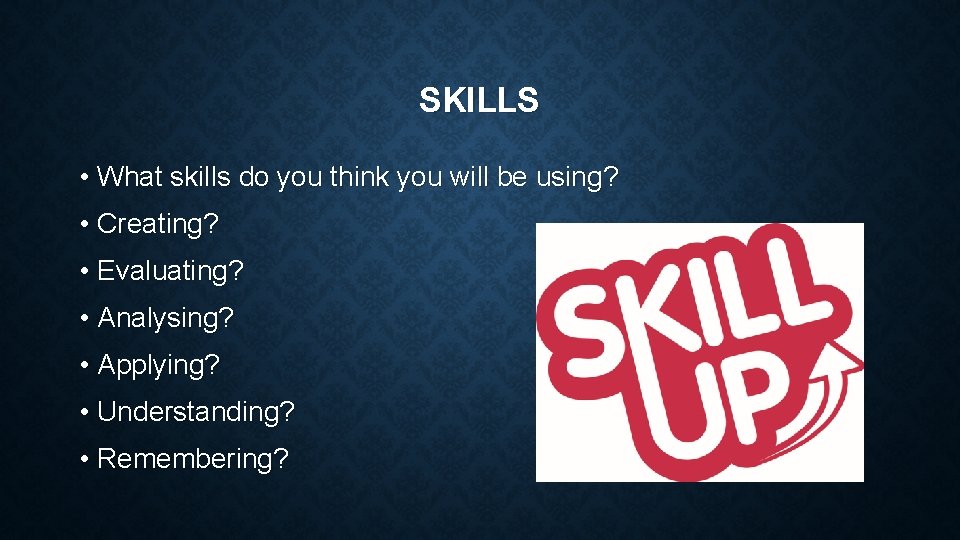 SKILLS

• What skills do you think you will be using?

• Creating?

• Evaluating?

• Analysing?

• Applying?

• Understanding?

• Remembering?

SKILL UP